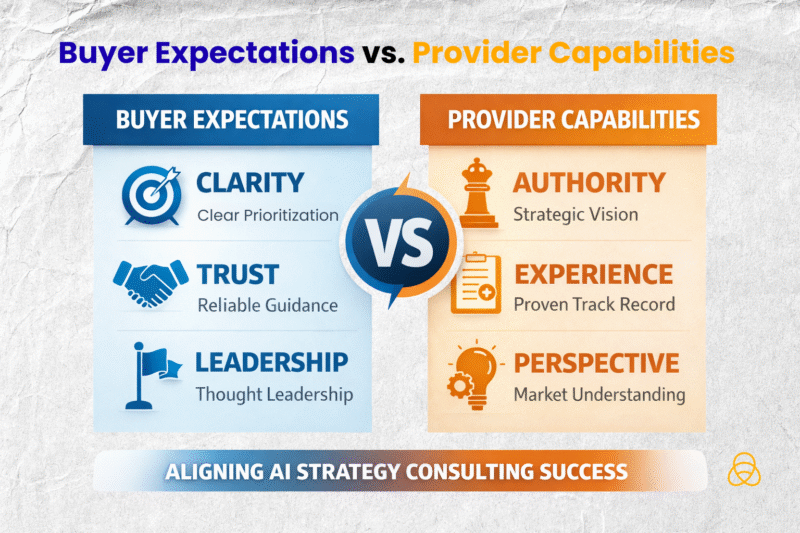 Buyer Expectations vs. Provider Capabilities

BUYER EXPECTATIONS

CLARITY
Clear Prioritization

TRUST
Reliable Guidance

LEADERSHIP
Thought Leadership

VS

PROVIDER CAPABILITIES

AUTHORITY
Strategic Vision

EXPERIENCE
Proven Track Record

PERSPECTIVE
Market Understanding

ALIGNING AI STRATEGY CONSULTING SUCCESS